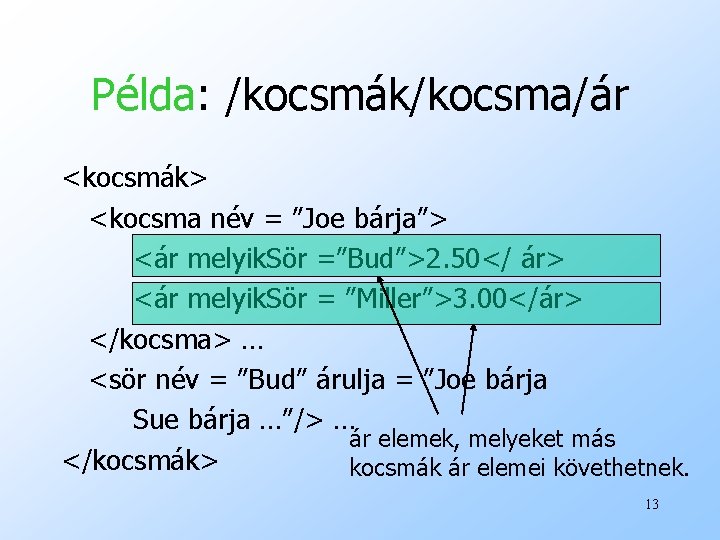 Példa: /kocsmák/kocsma/ár

<kocsmák>
<kocsma név = ”Joe bárja”>
<ár melyikSör =”Bud”>2.50</ ár>
<ár melyikSör = ”Miller”>3.00</ár>
</kocsma> …
<sör név = ”Bud” árulja = ”Joe bárja
Sue bárja …”/> …
</kocsmák>

ár elemek, melyeket más kocsmák ár elemei követhetnek.

13